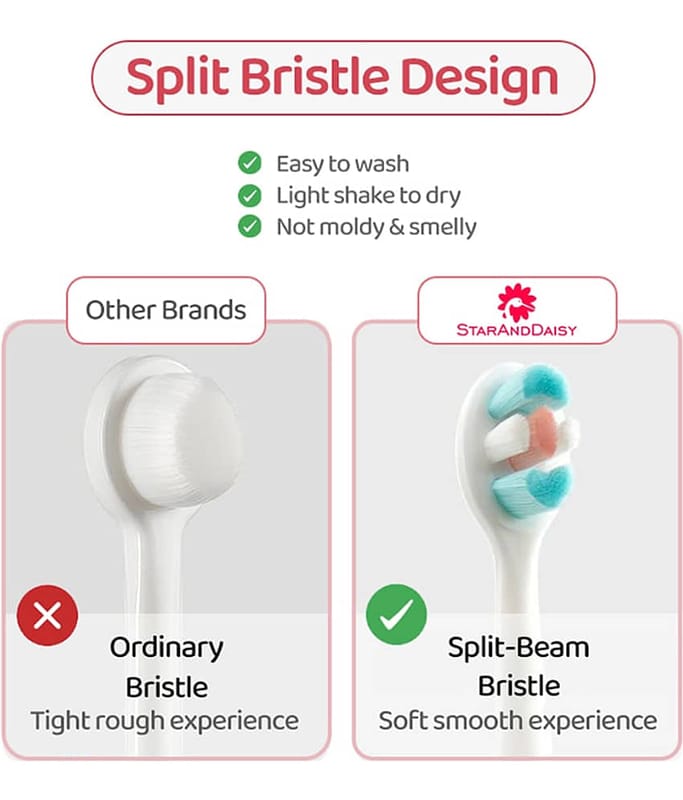 Split Bristle Design

Easy to wash
Light shake to dry
Not moldy & smelly

Other Brands

Ordinary Bristle
Tight rough experience

STARANDDAISY

Split-Beam Bristle
Soft smooth experience